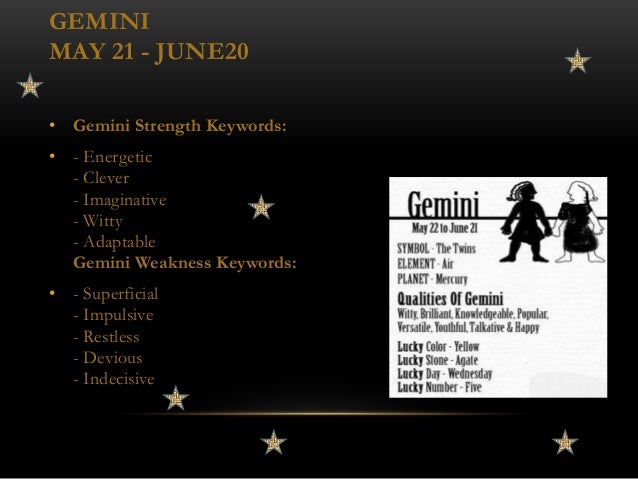 GEMINI
MAY 21 - JUNE20

• Gemini Strength Keywords:

• - Energetic
- Clever
- Imaginative
- Witty
- Adaptable
Gemini Weakness Keywords:

• - Superficial
- Impulsive
- Restless
- Devious
- Indecisive

Gemini
May 22 to June 21
SYMBOL - The Twins
ELEMENT - Air
PLANET - Mercury
Qualities Of Gemini
Witty, Brilliant, Knowledgeable, Popular, Versatile, Youthful, Talkative & Happy
Lucky Color - Yellow
Lucky Stone - Agate
Lucky Day - Wednesday
Lucky Number - Five